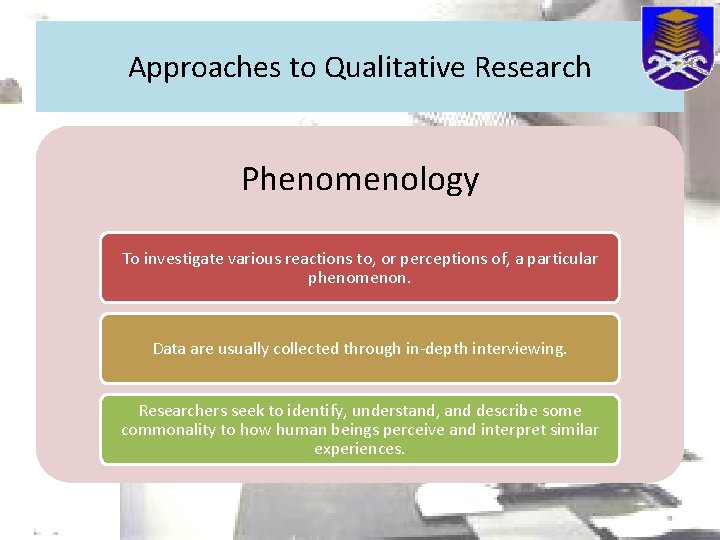 Approaches to Qualitative Research

Phenomenology

To investigate various reactions to, or perceptions of, a particular phenomenon.

Data are usually collected through in-depth interviewing.

Researchers seek to identify, understand, and describe some commonality to how human beings perceive and interpret similar experiences.